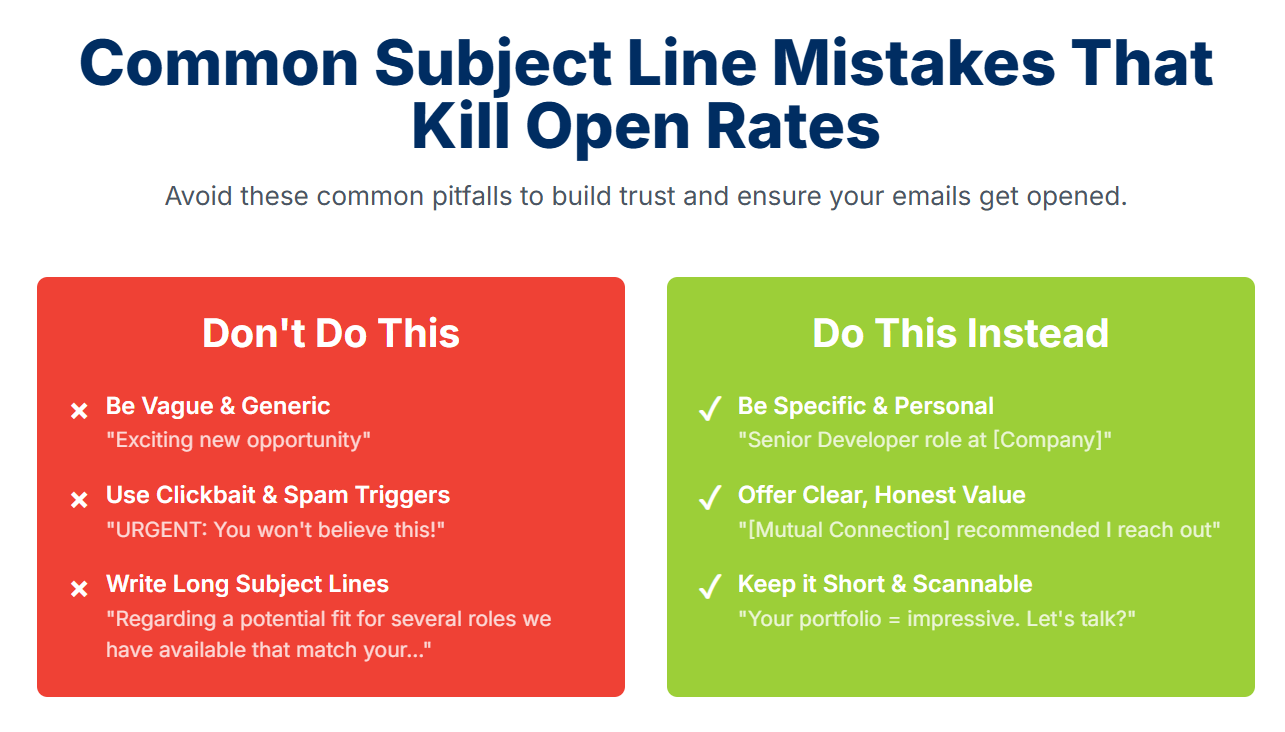 Common Subject Line Mistakes That Kill Open Rates

Avoid these common pitfalls to build trust and ensure your emails get opened.

Don't Do This

× Be Vague & Generic
"Exciting new opportunity"

× Use Clickbait & Spam Triggers
"URGENT: You won't believe this!"

× Write Long Subject Lines
"Regarding a potential fit for several roles we have available that match your..."

Do This Instead

✓ Be Specific & Personal
"Senior Developer role at [Company]"

✓ Offer Clear, Honest Value
"[Mutual Connection] recommended I reach out"

✓ Keep it Short & Scannable
"Your portfolio = impressive. Let's talk?"